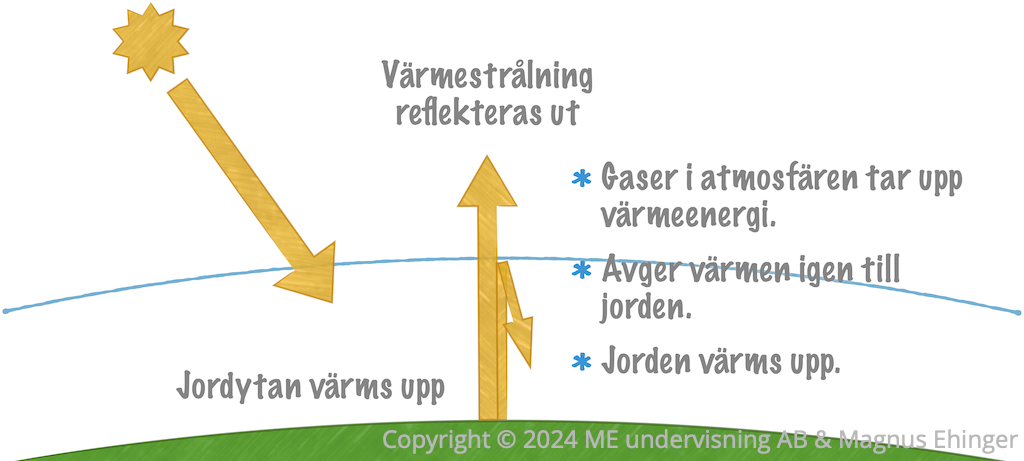 Värmestrålning reflekteras ut

* Gaser i atmosfären tar upp värmeenergi.
* Avger värmen igen till jorden.
* Jorden värms upp.

Jordytan värms upp

Copyright © 2024 ME undervisning AB & Magnus Ehinger